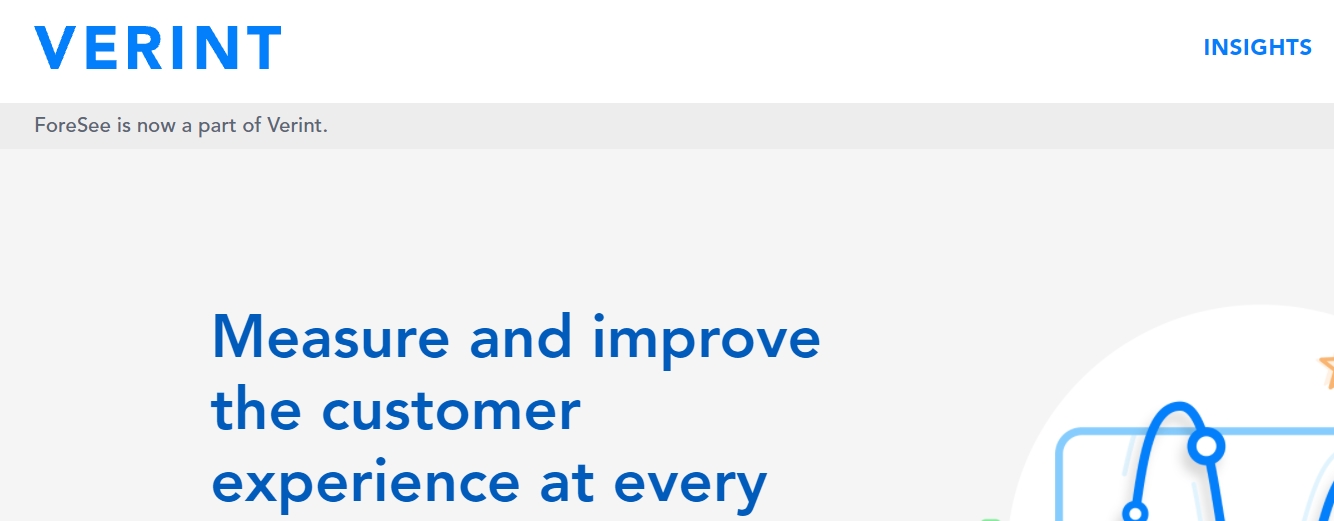 VERINT

INSIGHTS

ForeSee is now a part of Verint.

Measure and improve the customer experience at every